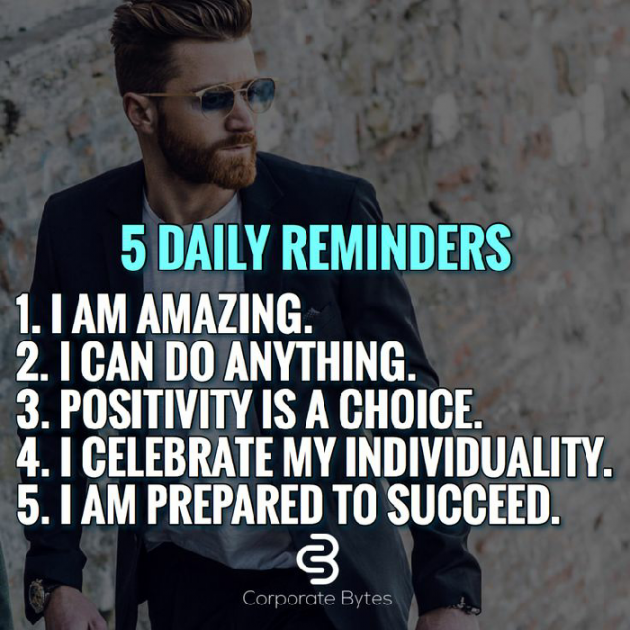 5 DAILY REMINDERS

1. I AM AMAZING.
2. I CAN DO ANYTHING.
3. POSITIVITY IS A CHOICE.
4. I CELEBRATE MY INDIVIDUALITY.
5. I AM PREPARED TO SUCCEED.

Corporate Bytes